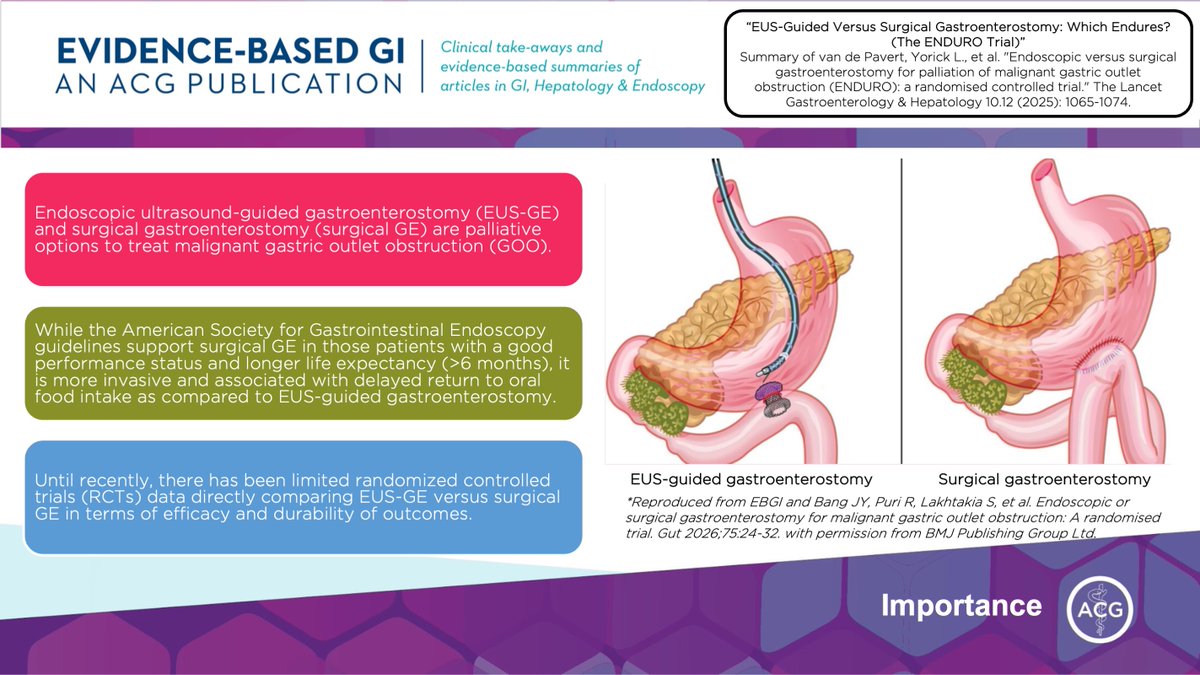 EVIDENCE-BASED GI
AN ACG PUBLICATION

Clinical take-aways and evidence-based summaries of articles in GI, Hepatology & Endoscopy

"EUS-Guided Versus Surgical Gastroenterostomy: Which Endures? (The ENDURO Trial)"
Summary of van de Pavert, Yorick L., et al. "Endoscopic versus surgical gastroenterostomy for palliation of malignant gastric outlet obstruction (ENDURO): a randomised controlled trial." The Lancet Gastroenterology & Hepatology 10.12 (2025): 1065-1074.

Endoscopic ultrasound-guided gastroenterostomy (EUS-GE) and surgical gastroenterostomy (surgical GE) are palliative options to treat malignant gastric outlet obstruction (GOO).

While the American Society for Gastrointestinal Endoscopy guidelines support surgical GE in those patients with a good performance status and longer life expectancy (>6 months), it is more invasive and associated with delayed return to oral food intake as compared to EUS-guided gastroenterostomy.

Until recently, there has been limited randomized controlled trials (RCTs) data directly comparing EUS-GE versus surgical GE in terms of efficacy and durability of outcomes.

EUS-guided gastroenterostomy

Surgical gastroenterostomy

*Reproduced from EBGI and Bang JY, Puri R, Lakhtakia S, et al. Endoscopic or surgical gastroenterostomy for malignant gastric outlet obstruction: A randomised trial. Gut 2026;75:24-32. with permission from BMJ Publishing Group Ltd.

Importance

ACG